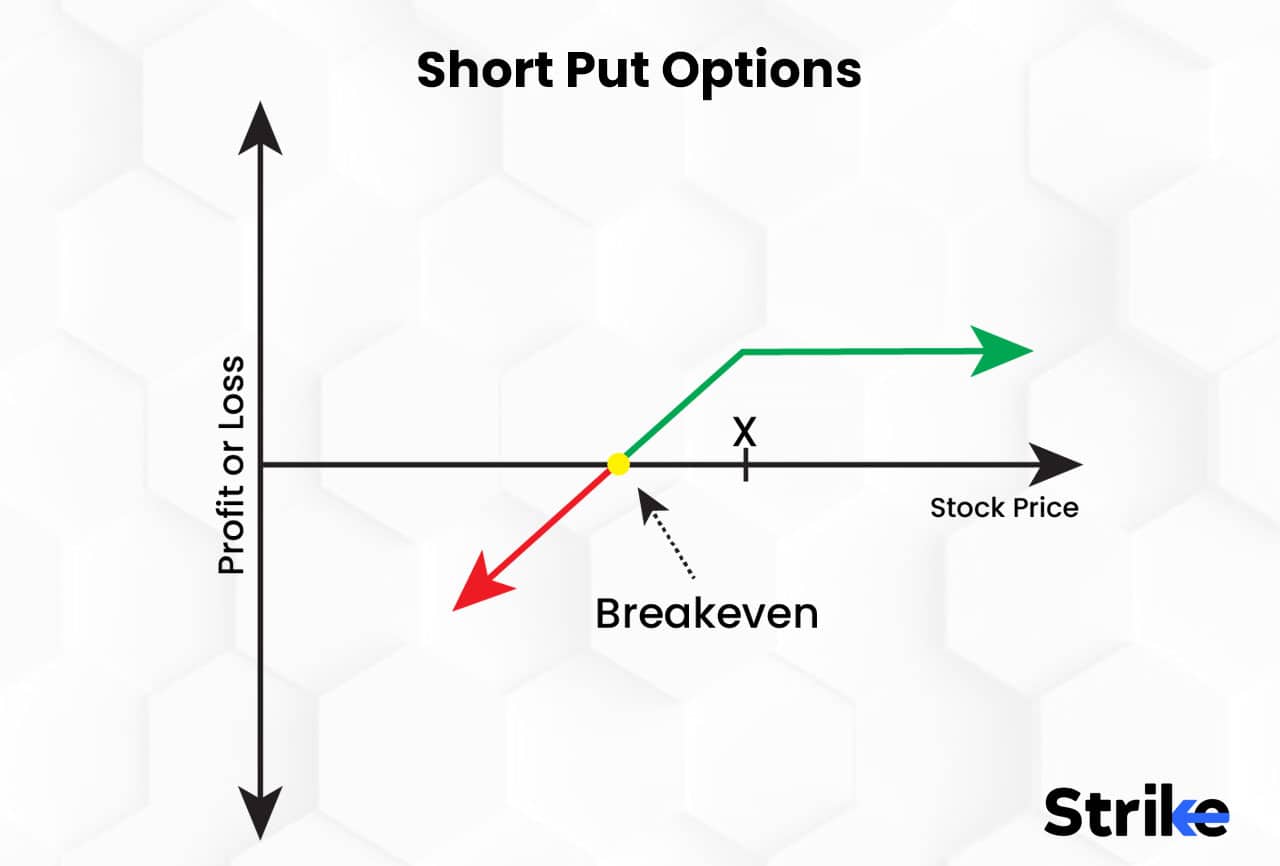 Short Put Options

Profit or Loss

X

Stock Price

Breakeven

Strike